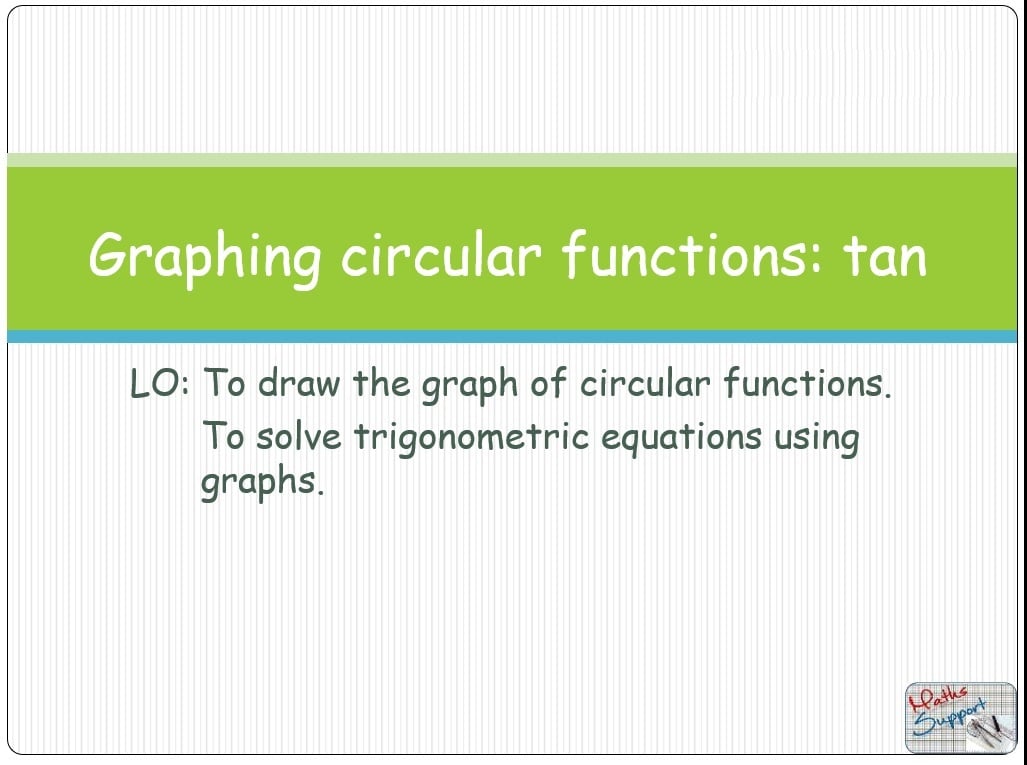 Graphing circular functions: tan

LO: To draw the graph of circular functions.
To solve trigonometric equations using graphs.

Maths Support